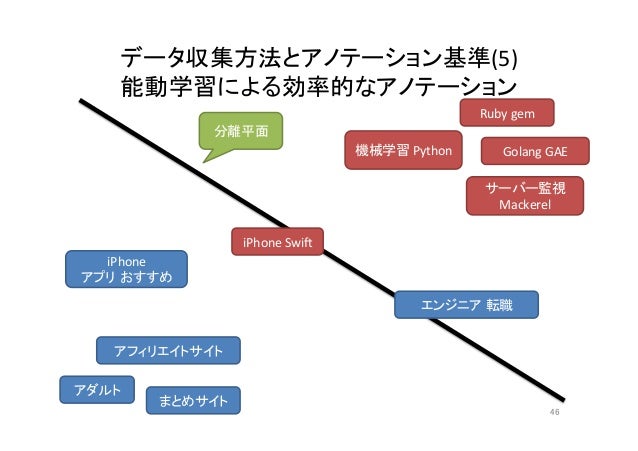 データ収集方法とアノテーション基準(5)
能動学習による効率的なアノテーション

分離平面

Ruby gem

機械学習 Python

Golang GAE

サーバー監視 Mackerel

iPhone Swift

iPhone アプリ おすすめ

エンジニア 転職

アフィリエイトサイト

アダルト

まとめサイト

46